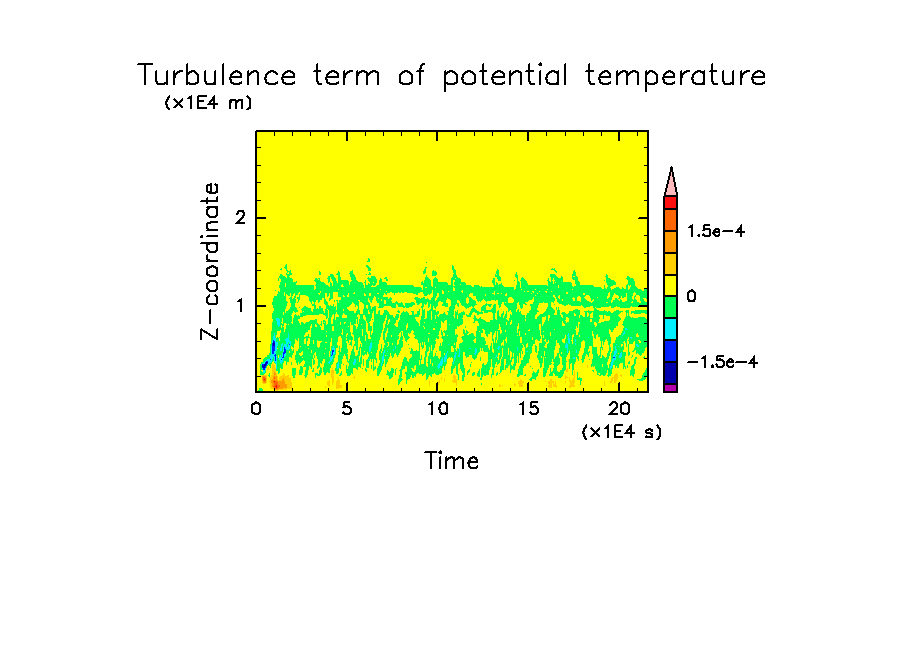 Turbulence term of potential temperature

(x1E4 m)

Z-coordinate

2

1

0

5

10

15

20

(x1E4 s)

Time

1.5e-4

0

-1.5e-4